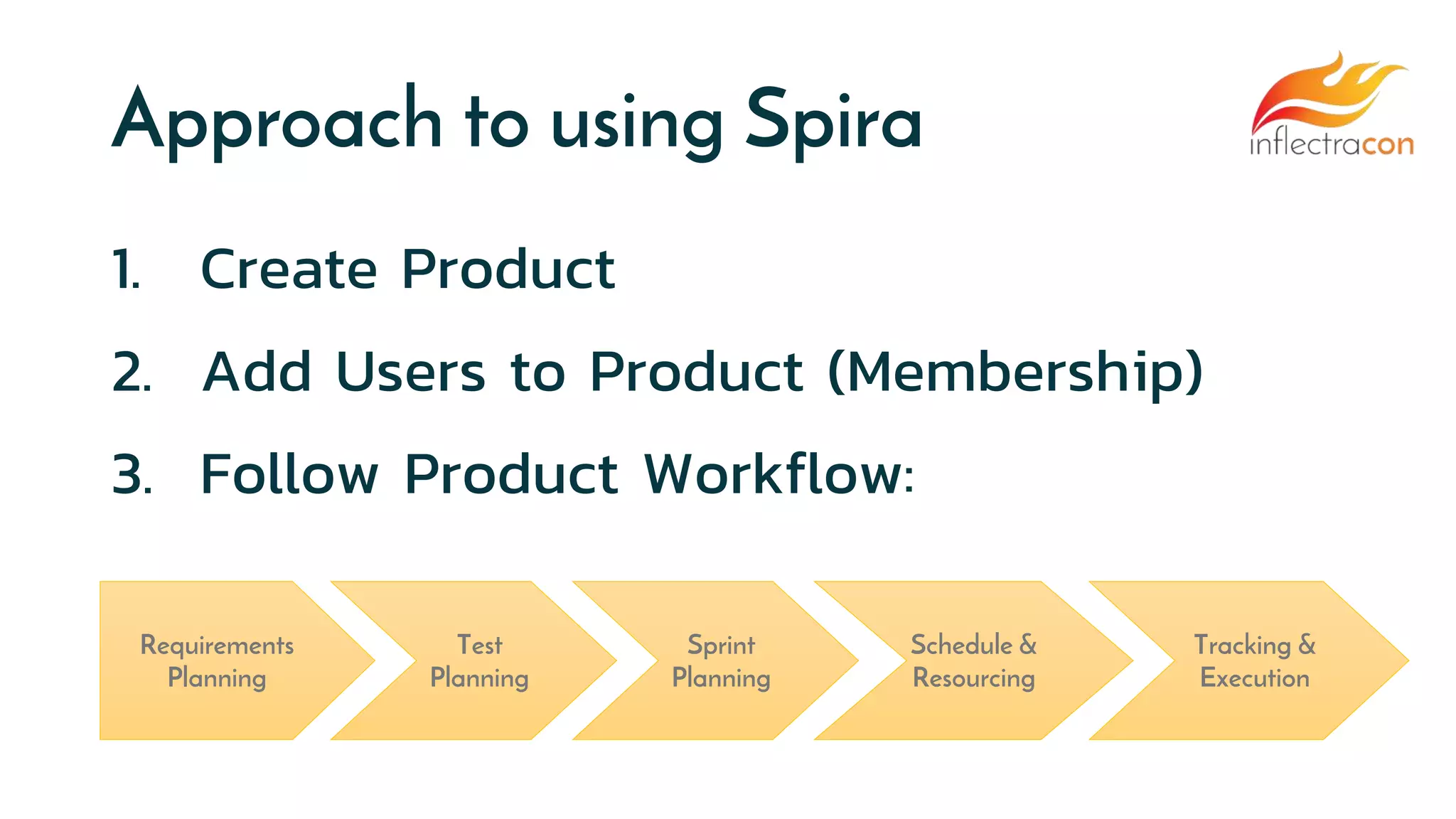 Approach to using Spira

inflectracon

1. Create Product
2. Add Users to Product (Membership)
3. Follow Product Workflow:

Requirements Planning

Test Planning

Sprint Planning

Schedule & Resourcing

Tracking & Execution